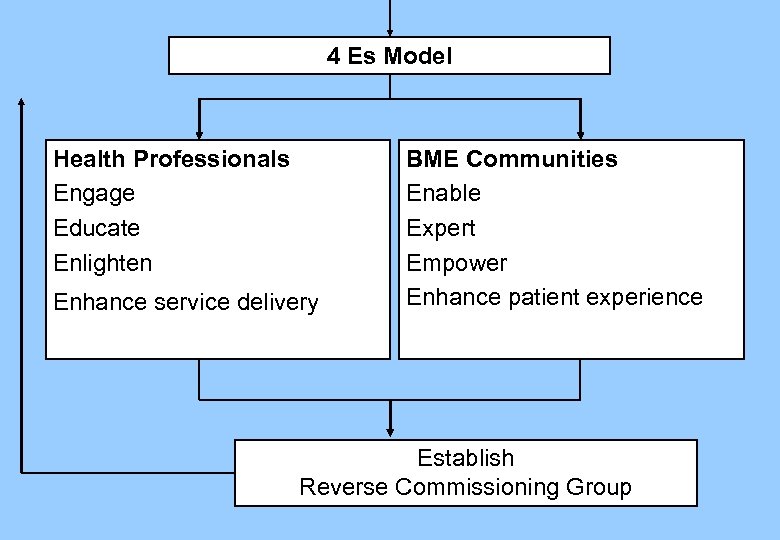 4 Es Model

Health Professionals
Engage
Educate
Enlighten
Enhance service delivery

BME Communities
Enable
Expert
Empower
Enhance patient experience

Establish
Reverse Commissioning Group